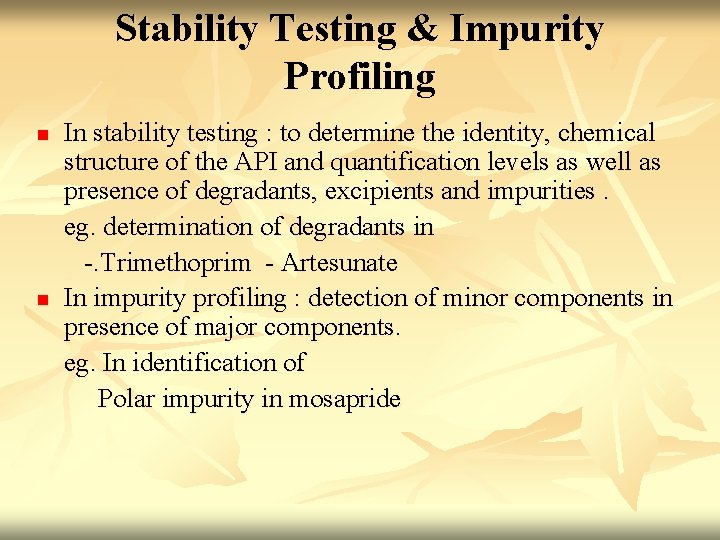 Stability Testing & Impurity Profiling

In stability testing : to determine the identity, chemical structure of the API and quantification levels as well as presence of degradants, excipients and impurities .

eg. determination of degradants in

-.Trimethoprim - Artesunate

In impurity profiling : detection of minor components in presence of major components.

eg. In identification of

Polar impurity in mosapride